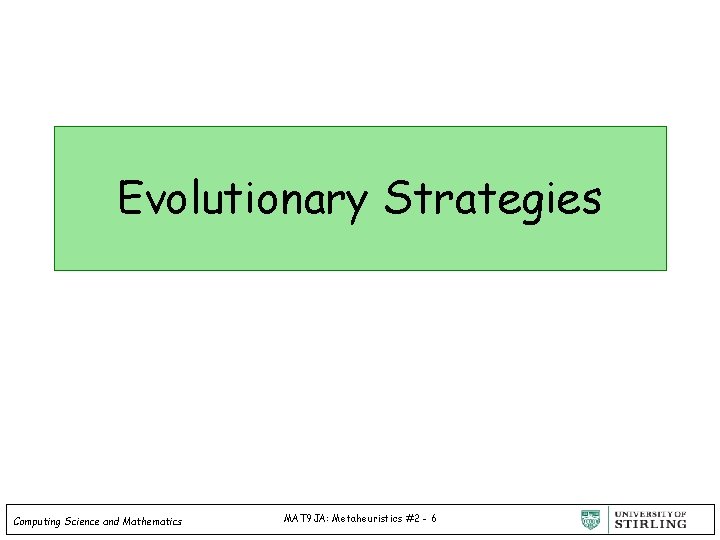 Evolutionary Strategies

Computing Science and Mathematics

MAT9JA: Metaheuristics #2 - 6

UNIVERSITY OF STIRLING